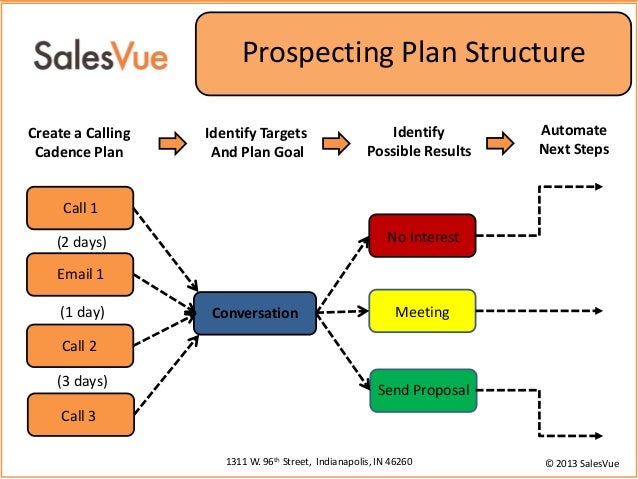 SalesVue

Prospecting Plan Structure

Create a Calling Cadence Plan

Identify Targets And Plan Goal

Identify Possible Results

Automate Next Steps

Call 1

(2 days)

Email 1

(1 day)

Call 2

(3 days)

Call 3

Conversation

No Interest

Meeting

Send Proposal

1311 W. 96$^{th}$ Street, Indianapolis, IN 46260

© 2013 SalesVue